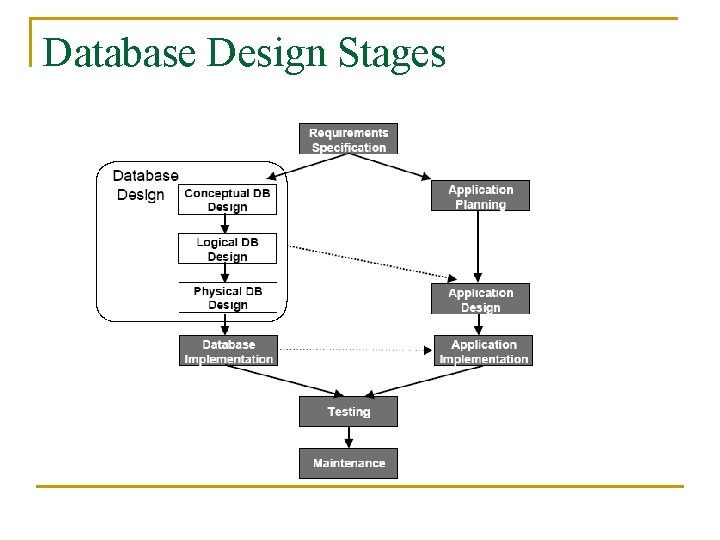 Database Design Stages

Requirements Specification

Database Design

Conceptual DB Design

Logical DB Design

Physical DB Design

Application Planning

Application Design

Database Implementation

Application Implementation

Testing

Maintenance